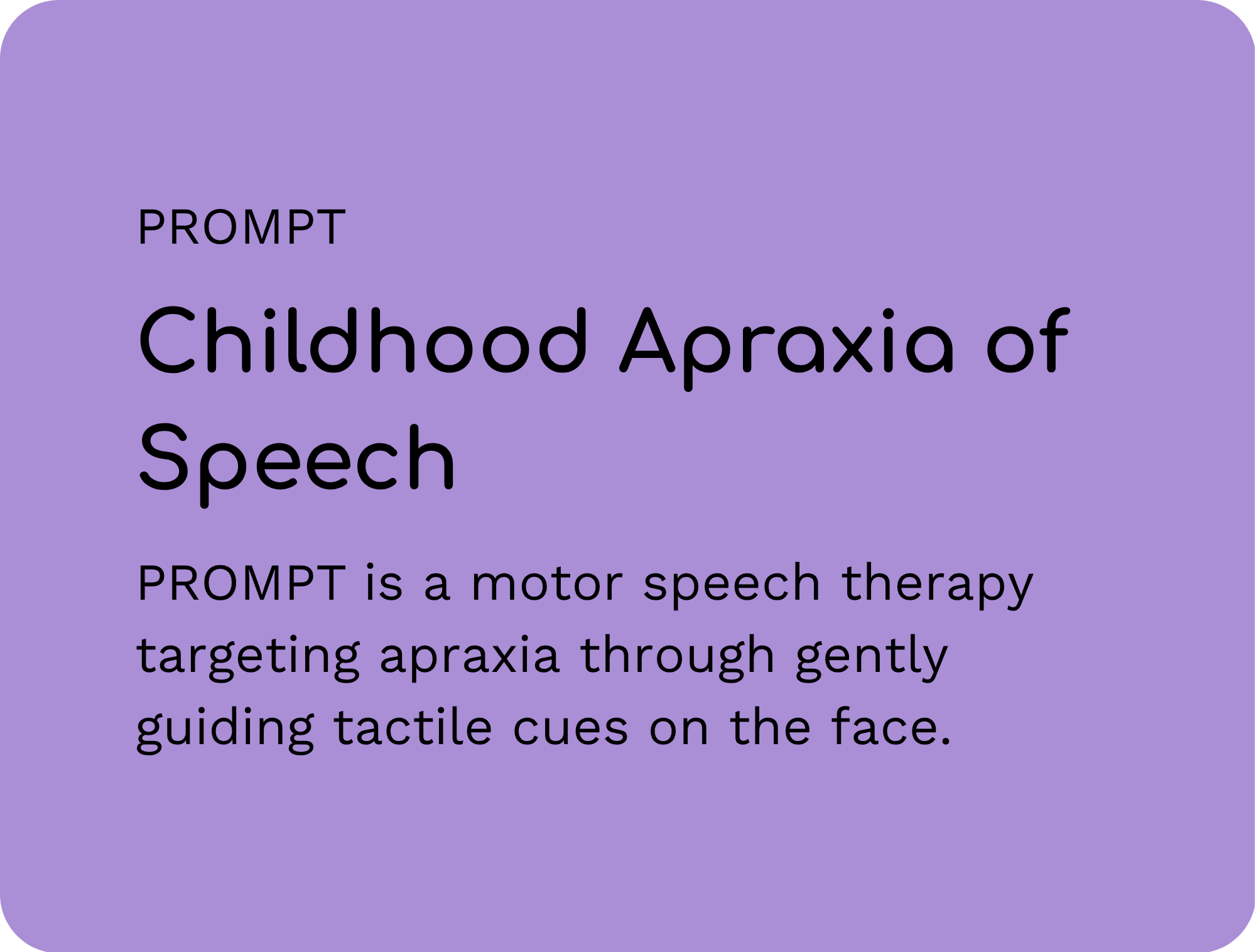 PROMPT

Childhood Apraxia of Speech

PROMPT is a motor speech therapy targeting apraxia through gently guiding tactile cues on the face.